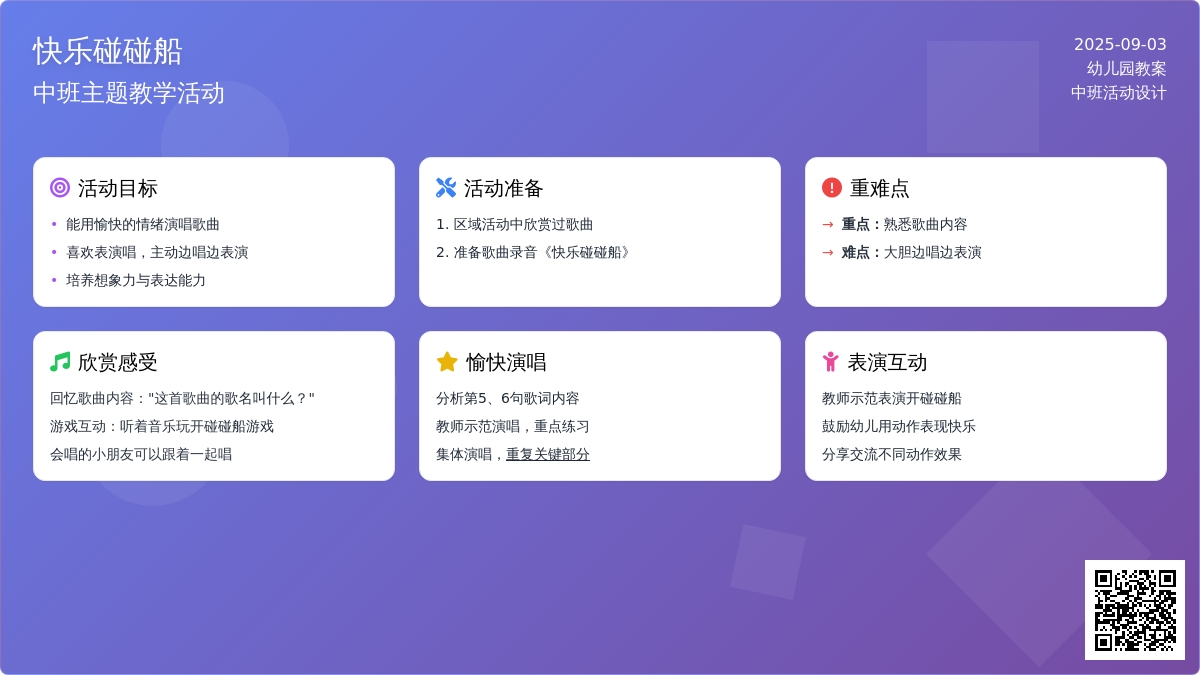 快乐碰碰船
中班主题教学活动

2025-09-03
幼儿园教案
中班活动设计

活动目标
• 能用愉快的情绪演唱歌曲
• 喜欢表演唱，主动边唱边表演
• 培养想象力与表达能力

活动准备
1. 区域活动中欣赏过歌曲
2. 准备歌曲录音《快乐碰碰船》

重难点
→ 重点：熟悉歌曲内容
→ 难点：大胆边唱边表演

欣赏感受
回忆歌曲内容："这首歌曲的歌名叫什么？"
游戏互动：听着音乐玩开碰碰船游戏
会唱的小朋友可以跟着一起唱

愉快演唱
分析第5、6句歌词内容
教师示范演唱，重点练习
集体演唱，重复关键部分

表演互动
教师示范表演开碰碰船
鼓励幼儿用动作表现快乐
分享交流不同动作效果